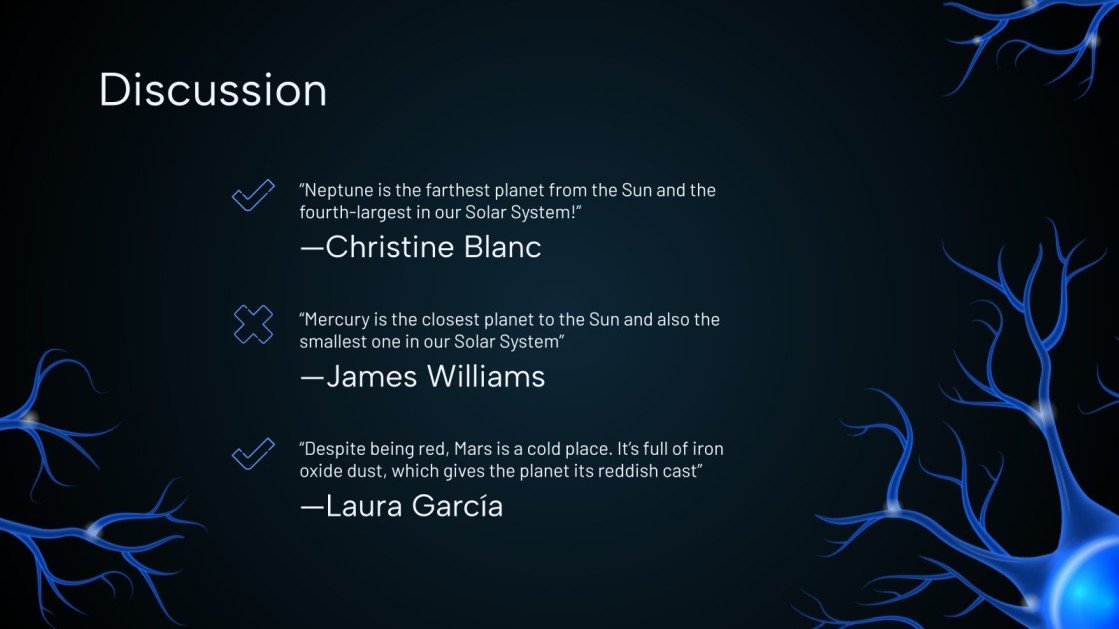 Discussion

“Neptune is the farthest planet from the Sun and the fourth-largest in our Solar System!”

—Christine Blanc

“Mercury is the closest planet to the Sun and also the smallest one in our Solar System”

—James Williams

“Despite being red, Mars is a cold place. It’s full of iron oxide dust, which gives the planet its reddish cast”

—Laura García